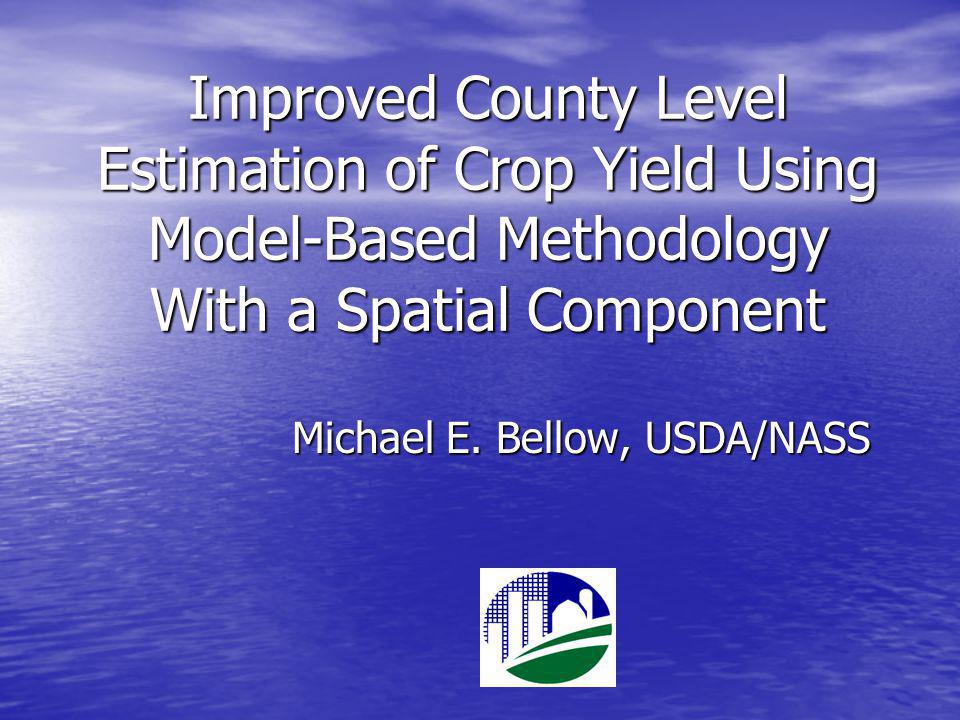 Improved County Level Estimation of Crop Yield Using Model-Based Methodology With a Spatial Component

Michael E. Bellow, USDA/NASS